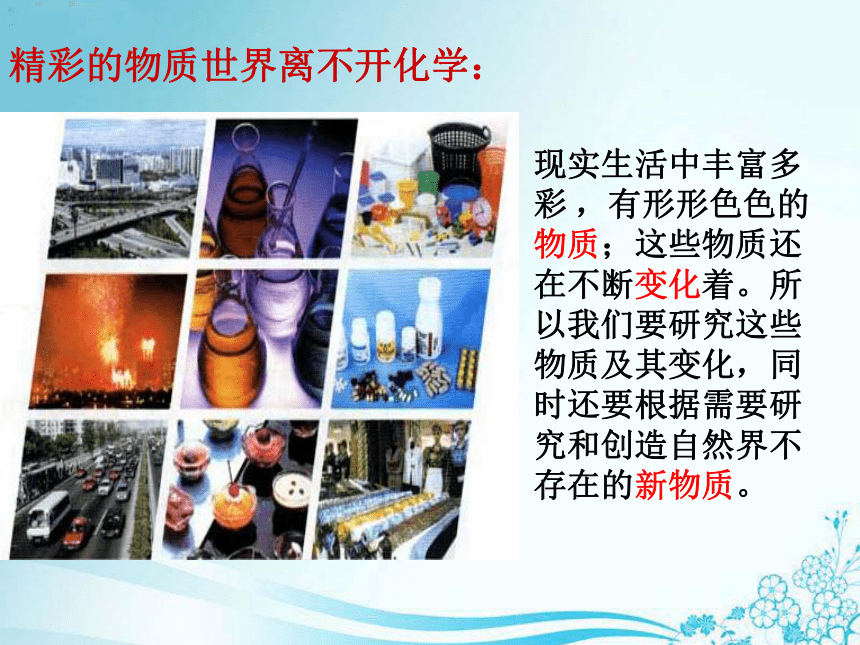 精彩的物质世界离不开化学：

现实生活中丰富多彩，有形形色色的物质；这些物质还在不断变化着。所以我们要研究这些物质及其变化，同时还要根据需要研究和创造自然界不存在的新物质。